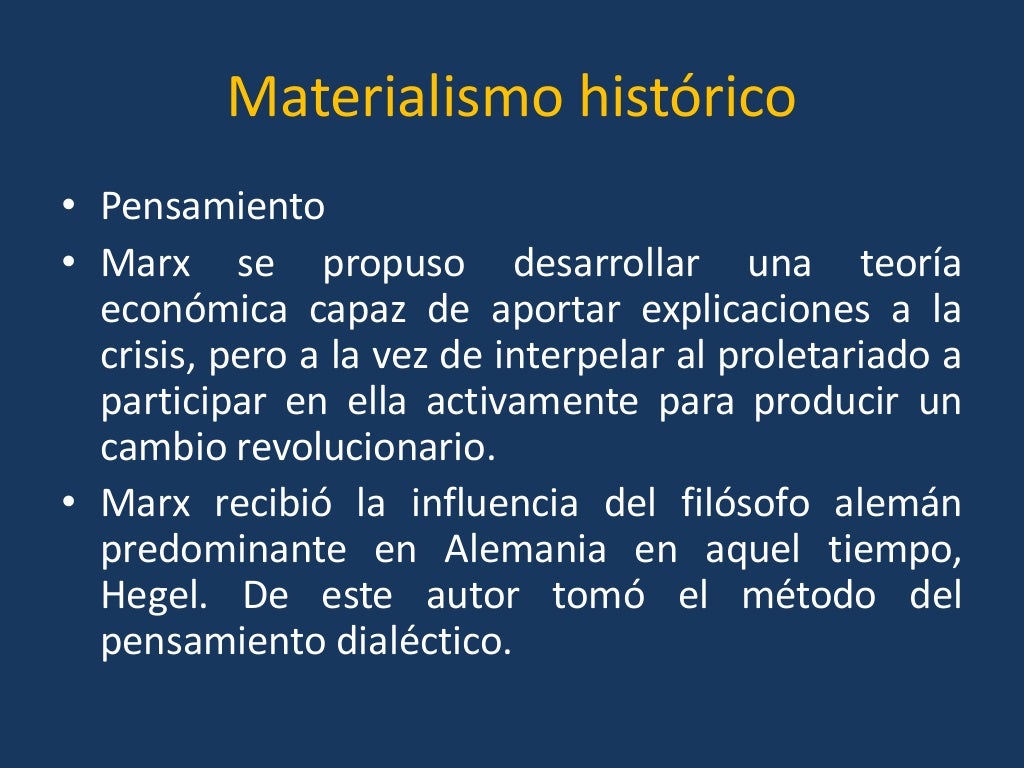 Materialismo histórico

• Pensamiento
• Marx se propuso desarrollar una teoría económica capaz de aportar explicaciones a la crisis, pero a la vez de interpelar al proletariado a participar en ella activamente para producir un cambio revolucionario.
• Marx recibió la influencia del filósofo alemán predominante en Alemania en aquel tiempo, Hegel. De este autor tomó el método del pensamiento dialéctico.